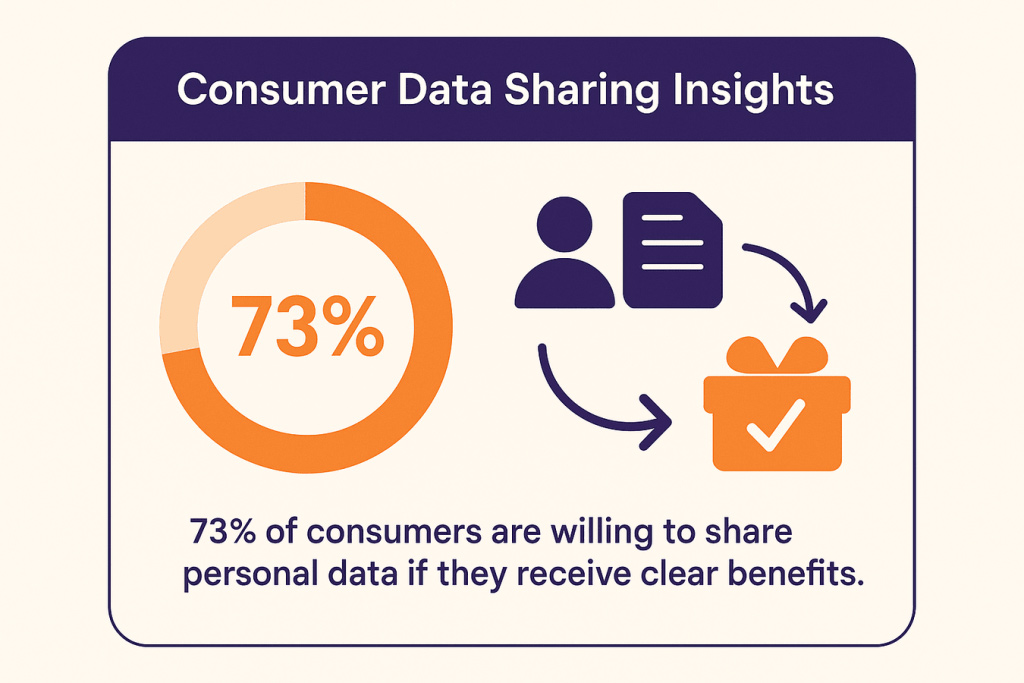 Consumer Data Sharing Insights

73%

73% of consumers are willing to share personal data if they receive clear benefits.